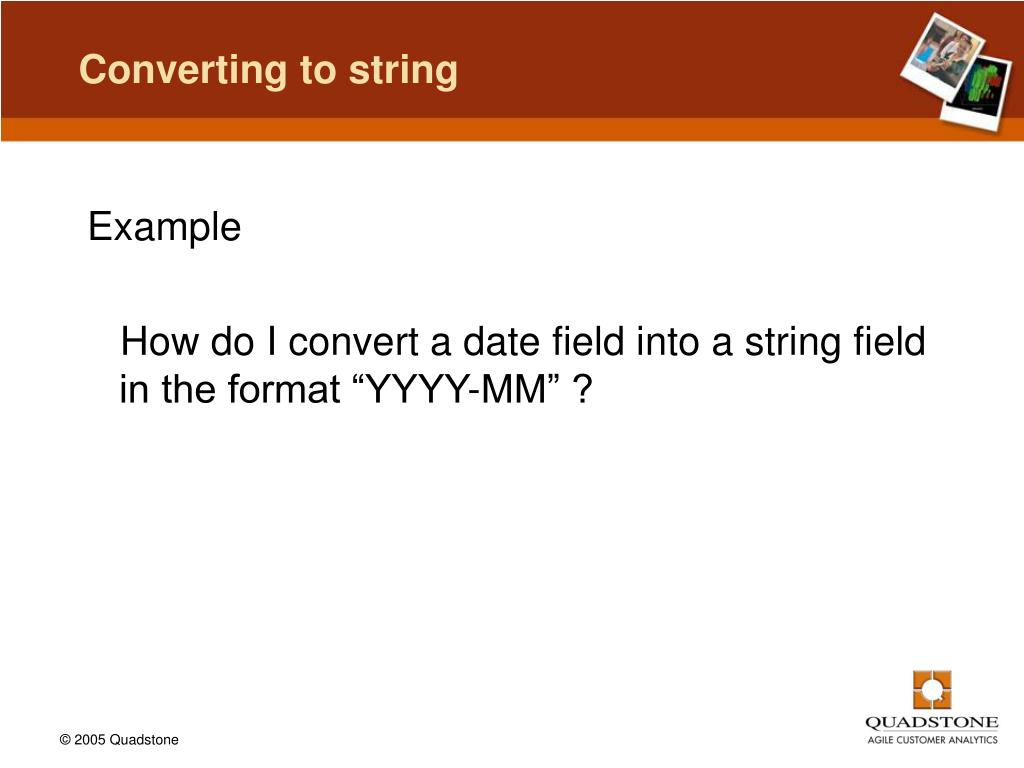 Converting to string

Example

How do I convert a date field into a string field in the format “YYYY-MM” ?

© 2005 Quadstone

QUADSTONE
AGILE CUSTOMER ANALYTICS